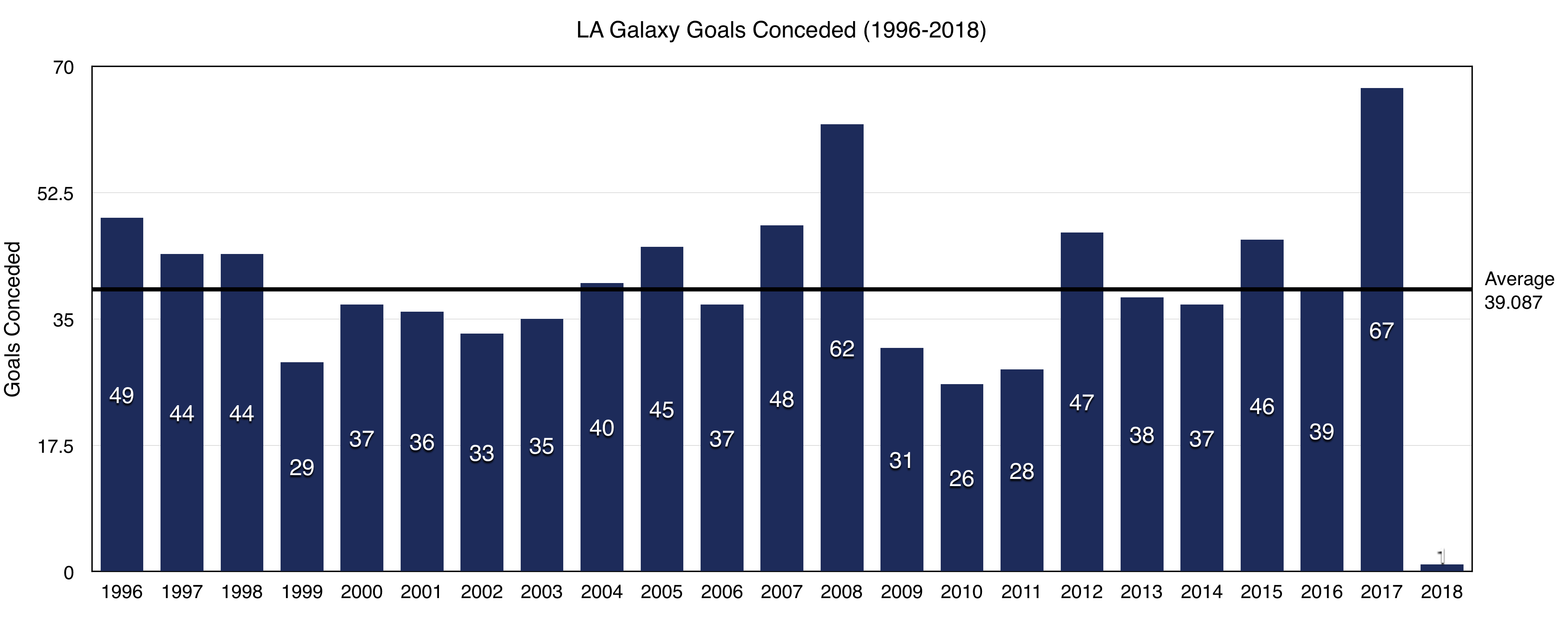 LA Galaxy Goals Conceded (1996-2018)

Goals Conceded

70
52.5
35
17.5
0

Average 39.087

49
44
44
29
37
36
33
35
40
45
37
48
62
31
26
28
47
38
37
46
39
67
1

1996 1997 1998 1999 2000 2001 2002 2003 2004 2005 2006 2007 2008 2009 2010 2011 2012 2013 2014 2015 2016 2017 2018